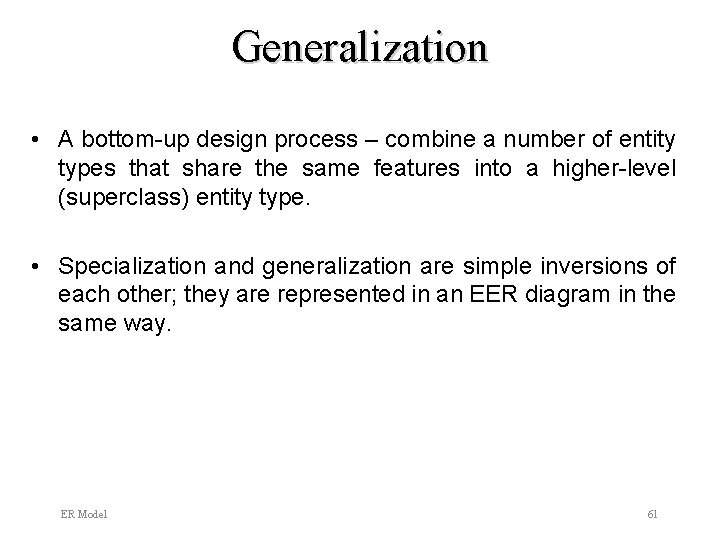 Generalization

• A bottom-up design process – combine a number of entity types that share the same features into a higher-level (superclass) entity type.

• Specialization and generalization are simple inversions of each other; they are represented in an EER diagram in the same way.

ER Model

61